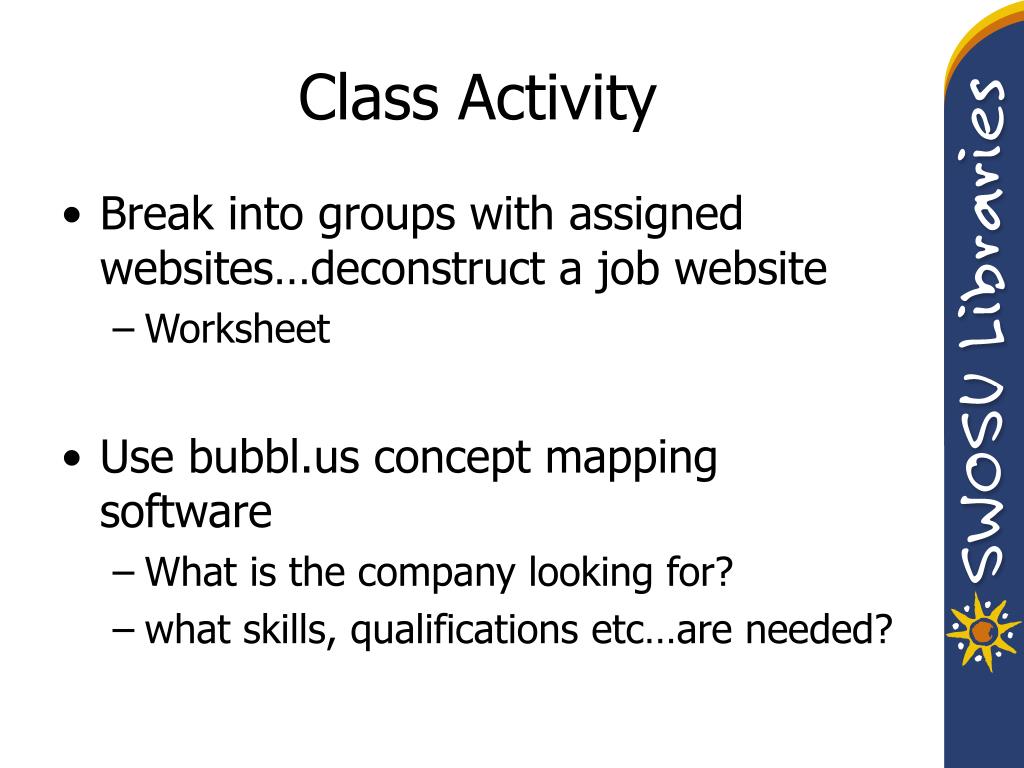 Class Activity

• Break into groups with assigned websites…deconstruct a job website
– Worksheet

• Use bubbl.us concept mapping software
– What is the company looking for?
– what skills, qualifications etc…are needed?

SWOSU Libraries